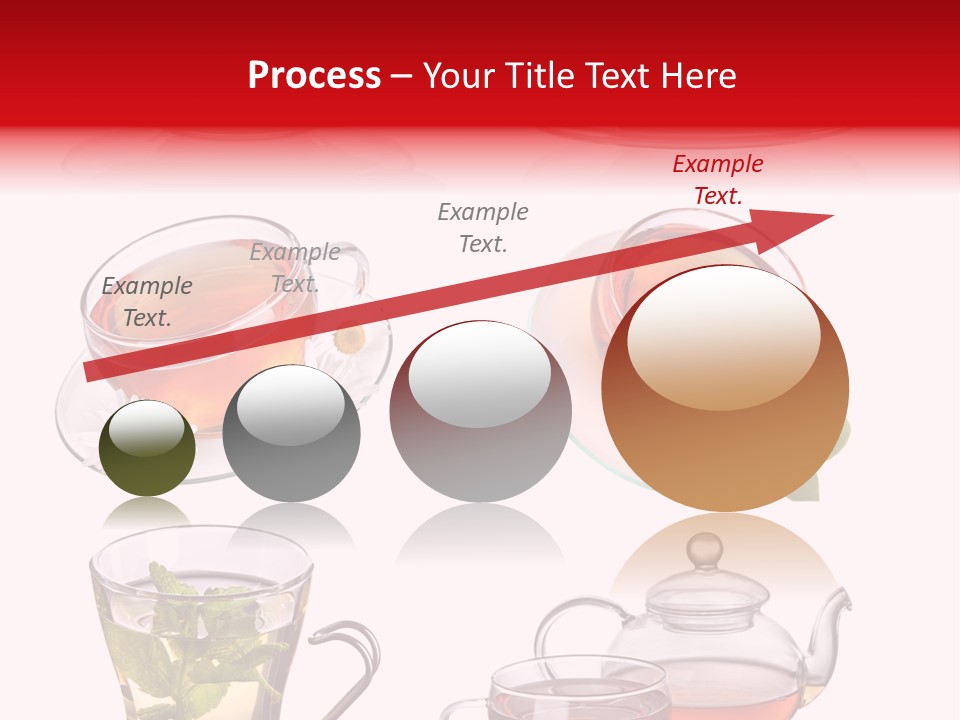 Process – Your Title Text Here

Example Text.

Example Text.

Example Text.

Example Text.